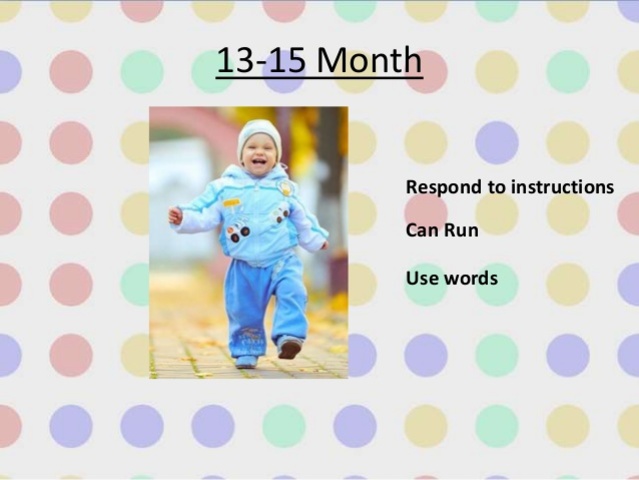 13-15 Month

Respond to instructions

Can Run

Use words